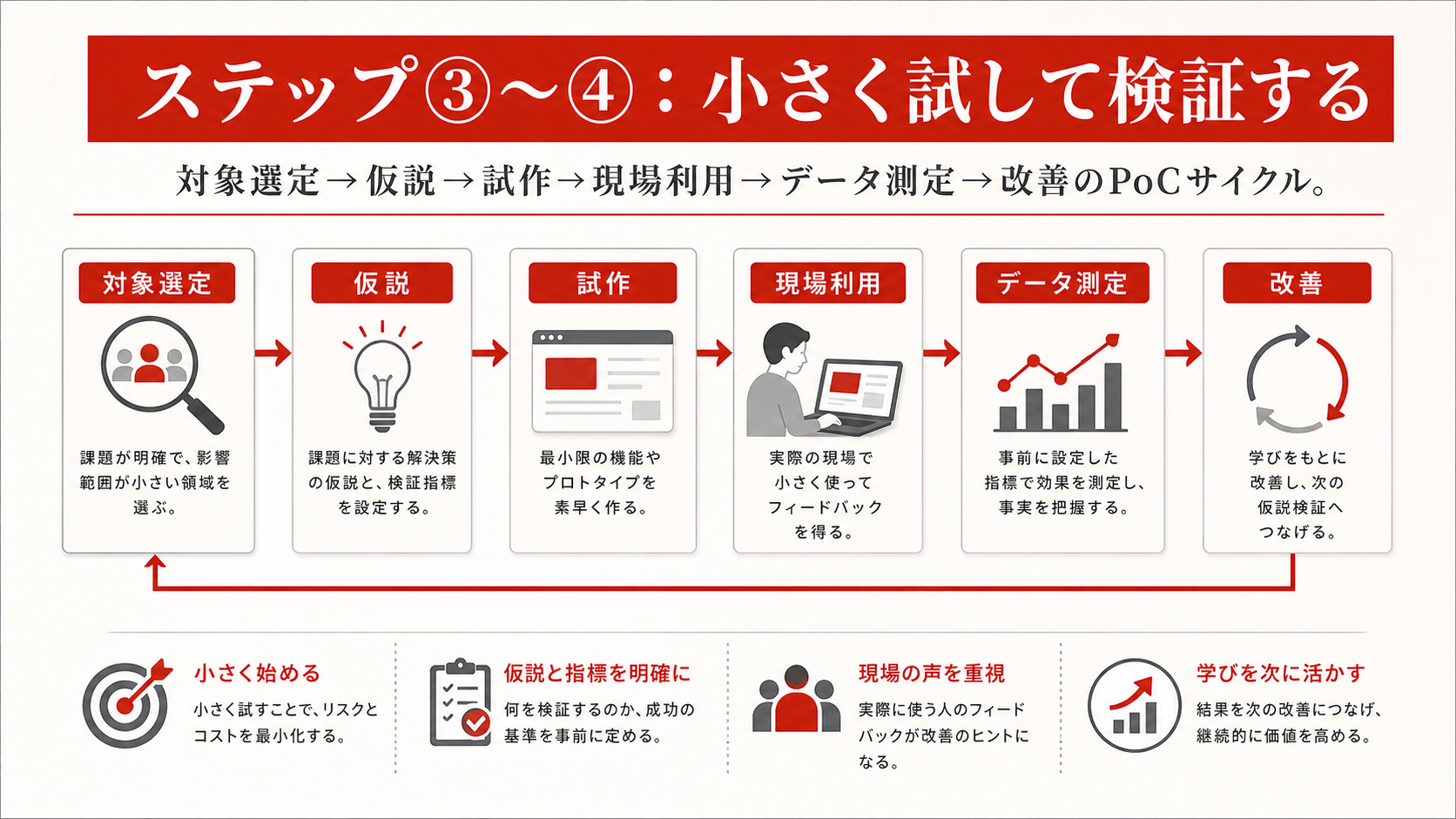 ステップ③〜④：小さく試して検証する

対象選定→仮説→試作→現場利用→データ測定→改善のPoCサイクル。

対象選定

課題が明確で、影響範囲が小さい領域を選ぶ。

仮説

課題に対する解決策の仮説と、検証指標を設定する。

試作

最小限の機能やプロトタイプを素早く作る。

現場利用

実際の現場で小さく使ってフィードバックを得る。

データ測定

事前に設定した指標で効果を測定し、事実を把握する。

改善

学びをもとに改善し、次の仮説検証へつなげる。

小さく始める

小さく試すことで、リスクとコストを最小化する。

仮説と指標を明確に

何を検証するのか、成功の基準を事前に定める。

現場の声を重視

実際に使う人のフィードバックが改善のヒントになる。

学びを次に活かす

結果を次の改善につなげ、継続的に価値を高める。